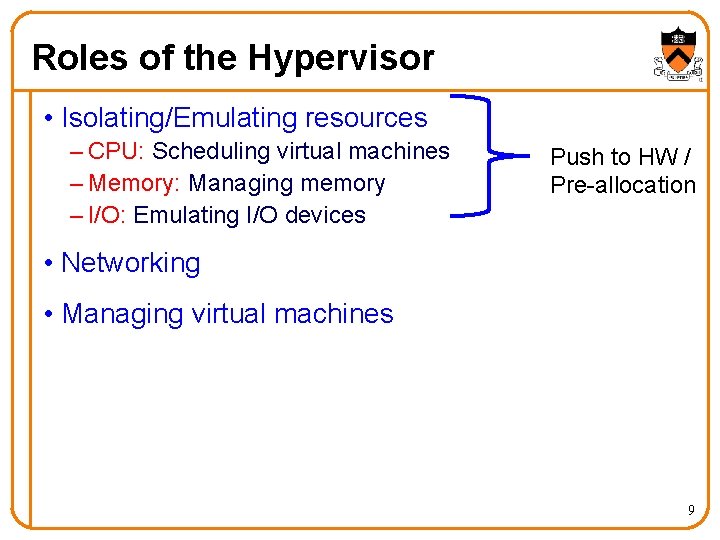 Roles of the Hypervisor

• Isolating/Emulating resources
– CPU: Scheduling virtual machines
– Memory: Managing memory
– I/O: Emulating I/O devices

Push to HW / Pre-allocation

• Networking

• Managing virtual machines

9